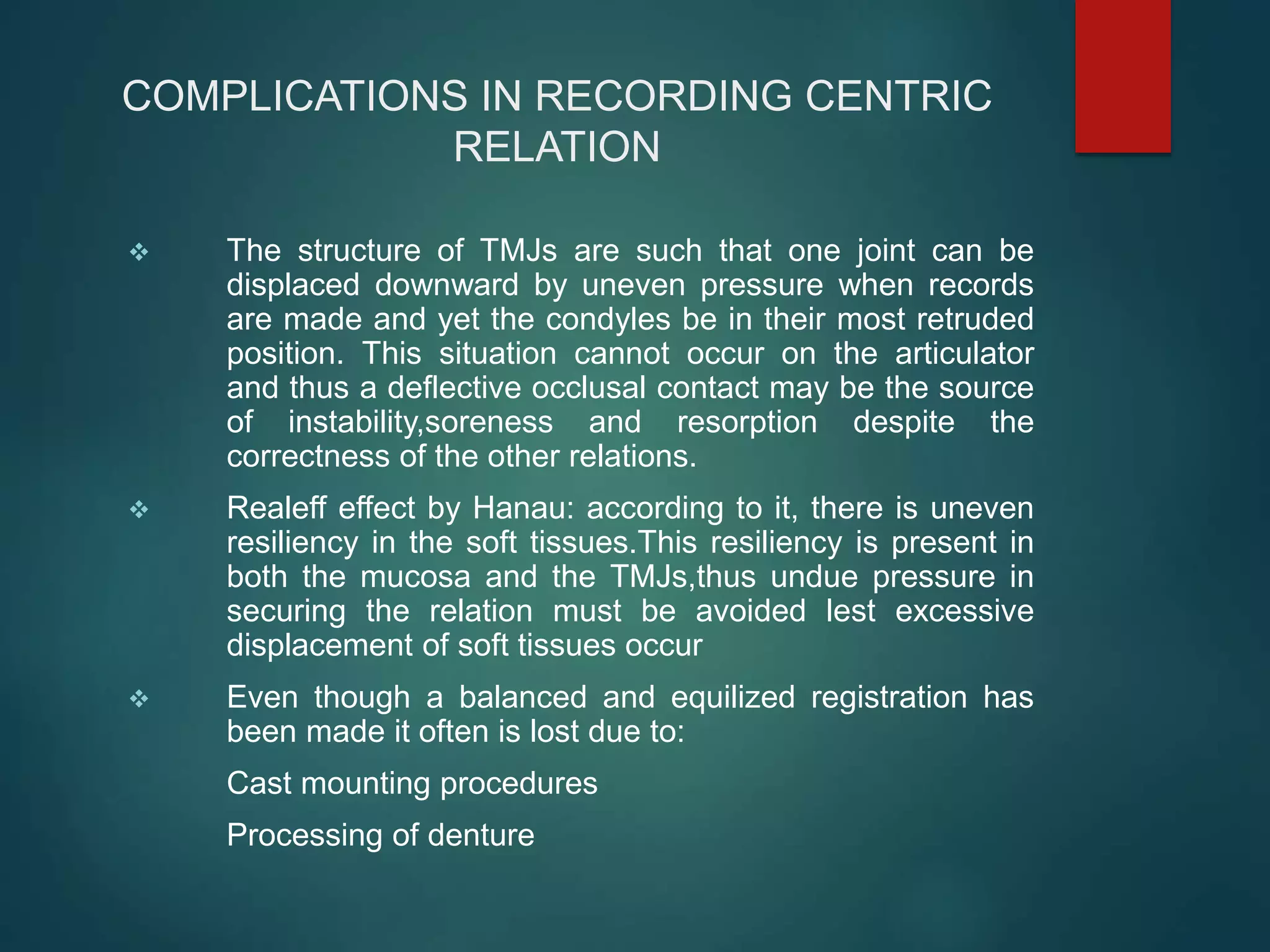 COMPLICATIONS IN RECORDING CENTRIC RELATION

❖ The structure of TMJs are such that one joint can be displaced downward by uneven pressure when records are made and yet the condyles be in their most retruded position. This situation cannot occur on the articulator and thus a deflective occlusal contact may be the source of instability,soreness and resorption despite the correctness of the other relations.

❖ Realeff effect by Hanau: according to it, there is uneven resiliency in the soft tissues.This resiliency is present in both the mucosa and the TMJs,thus undue pressure in securing the relation must be avoided lest excessive displacement of soft tissues occur

❖ Even though a balanced and equilized registration has been made it often is lost due to:

Cast mounting procedures

Processing of denture